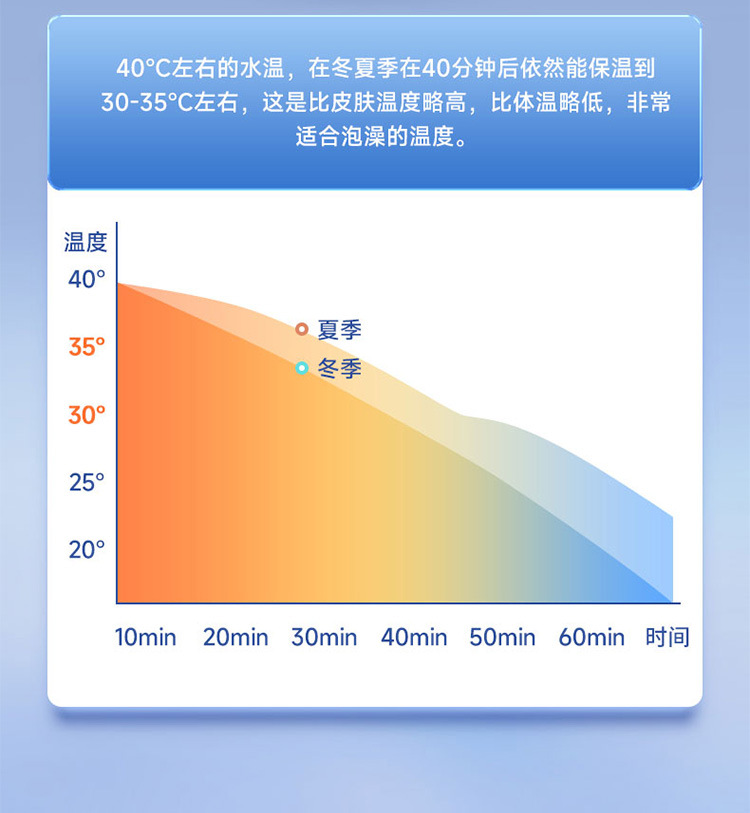 40°C左右的水温，在冬夏季在40分钟后依然能保温到30-35°C左右，这是比皮肤温度略高，比体温略低，非常适合泡澡的温度。

温度
40°
35°
30°
25°
20°

夏季
冬季

10min 20min 30min 40min 50min 60min 时间